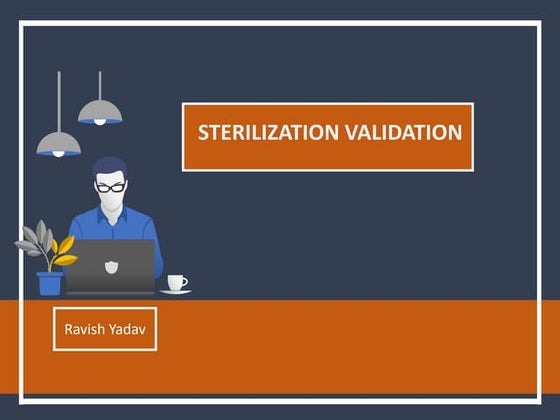 STERILIZATION VALIDATION

Ravish Yadav